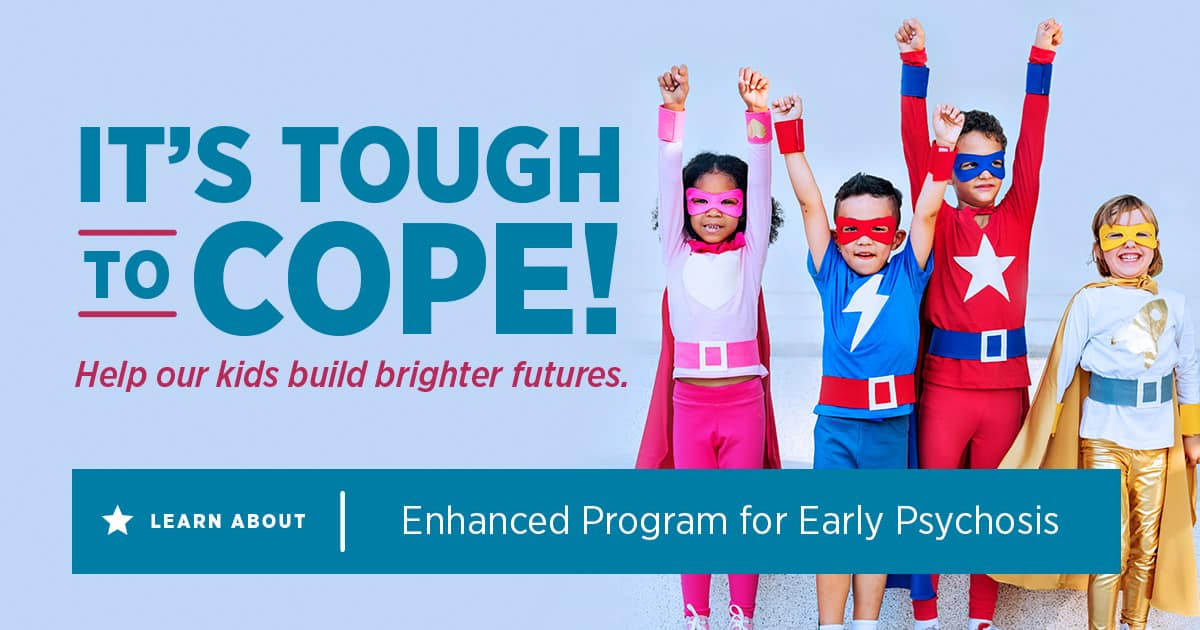 IT'S TOUGH TO COPE!

Help our kids build brighter futures.

LEARN ABOUT

Enhanced Program for Early Psychosis